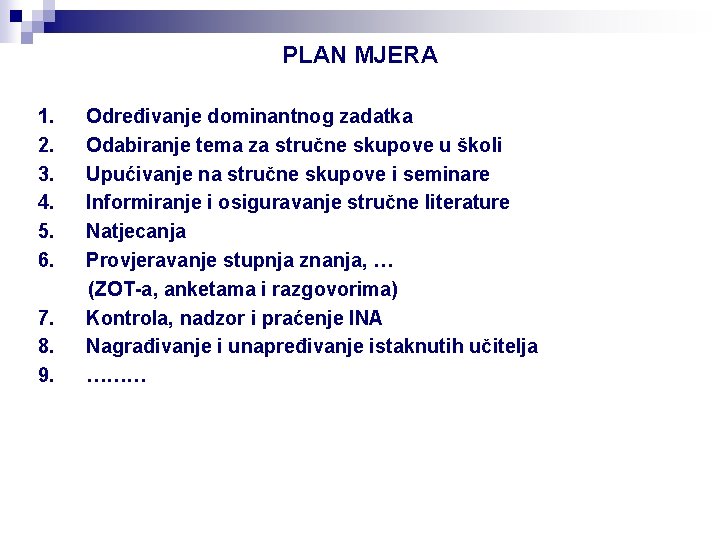 PLAN MJERA

1. Određivanje dominantnog zadatka
2. Odabiranje tema za stručne skupove u školi
3. Upućivanje na stručne skupove i seminare
4. Informiranje i osiguravanje stručne literature
5. Natjecanja
6. Provjeravanje stupnja znanja, …
(ZOT-a, anketama i razgovorima)
7. Kontrola, nadzor i praćenje INA
8. Nagrađivanje i unapređivanje istaknutih učitelja
9. ………